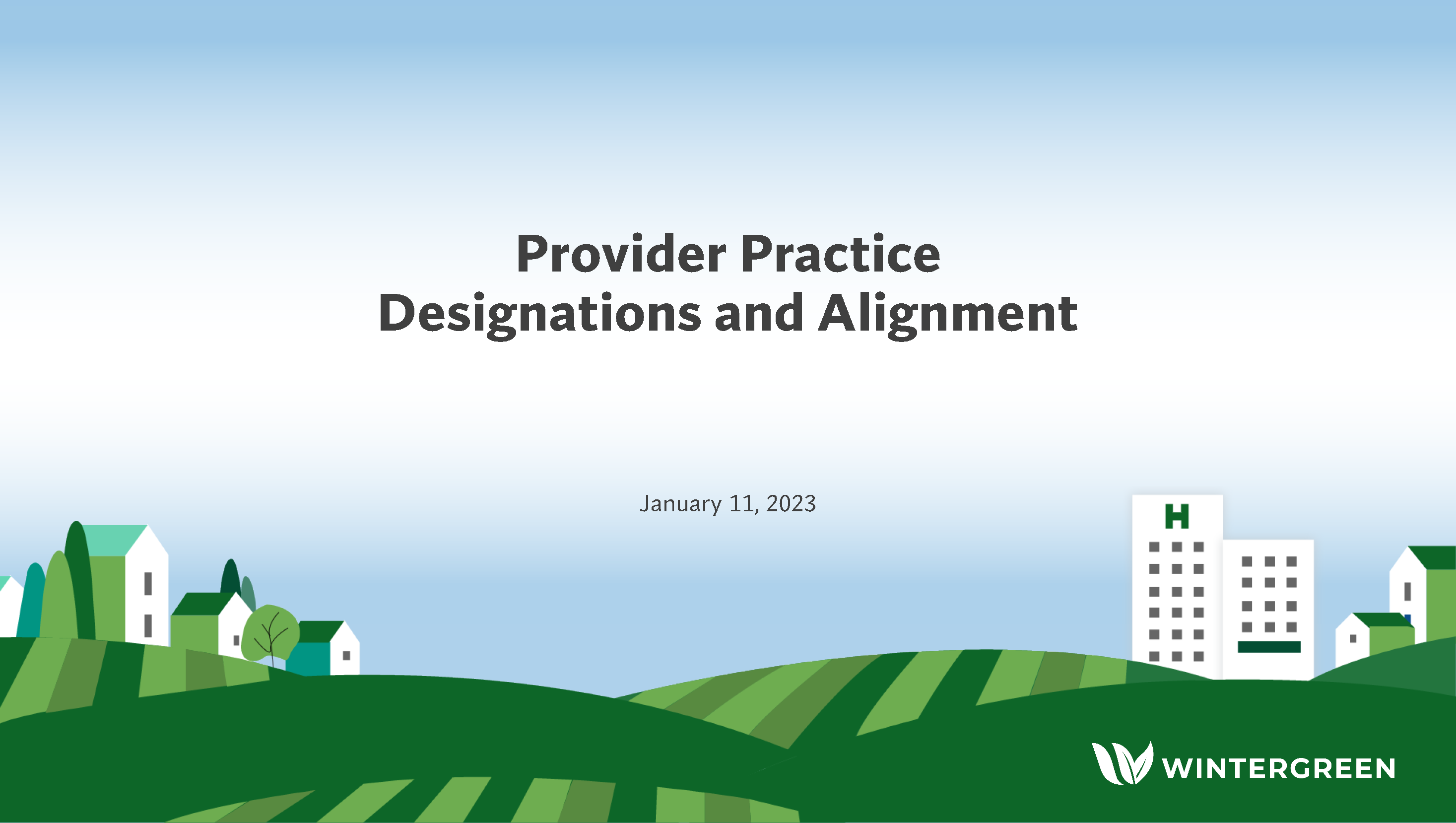 Provider Practice Designations and Alignment

January 11, 2023

H

WINTERGREEN